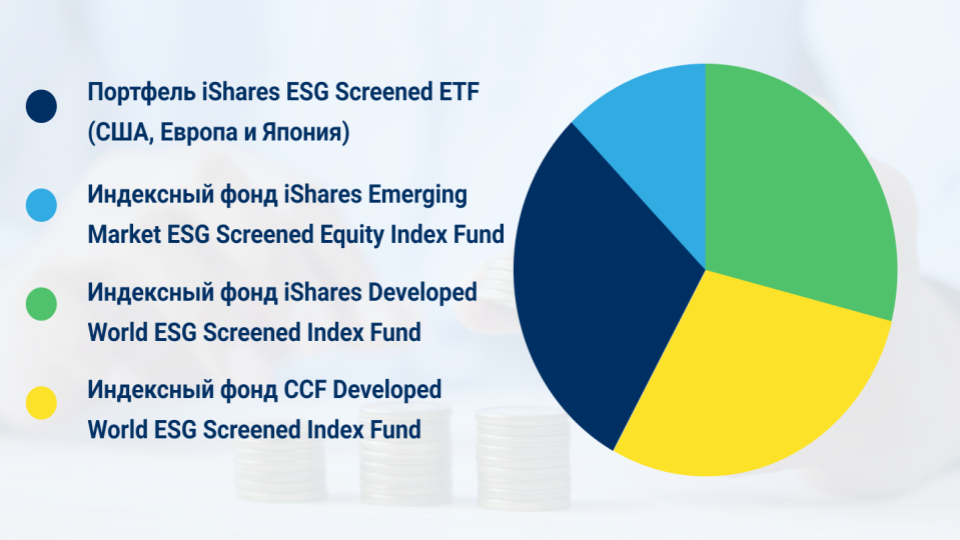 Портфель iShares ESG Screened ETF (США, Европа и Япония)

Индексный фонд iShares Emerging Market ESG Screened Equity Index Fund

Индексный фонд iShares Developed World ESG Screened Index Fund

Индексный фонд CCF Developed World ESG Screened Index Fund